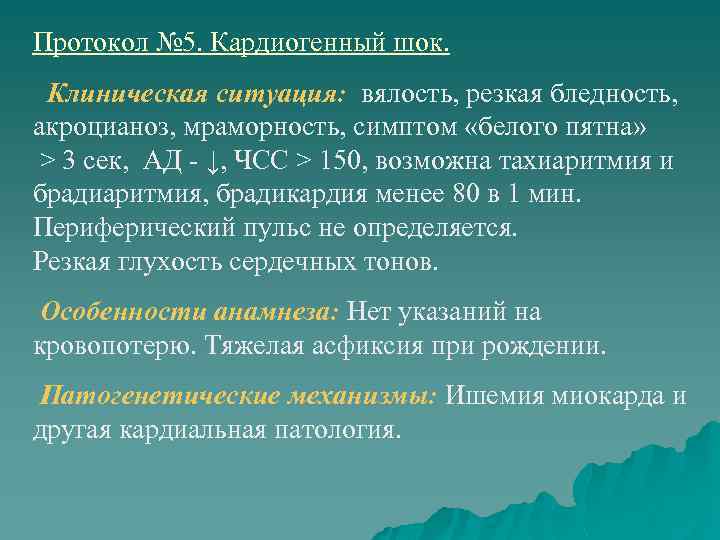 Протокол №5. Кардиогенный шок.

Клиническая ситуация: вялость, резкая бледность, акроцианоз, мраморность, симптом «белого пятна» > 3 сек, АД - ↓, ЧСС > 150, возможна тахиаритмия и брадиаритмия, брадикардия менее 80 в 1 мин. Периферический пульс не определяется. Резкая глухость сердечных тонов.

Особенности анамнеза: Нет указаний на кровопотерю. Тяжелая асфиксия при рождении.

Патогенетические механизмы: Ишемия миокарда и другая кардиальная патология.